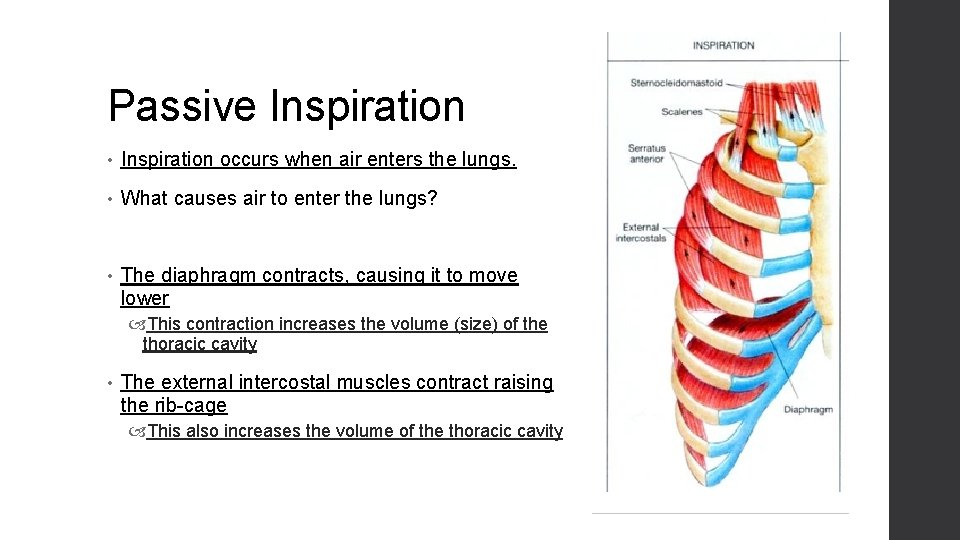 Passive Inspiration

• Inspiration occurs when air enters the lungs.

• What causes air to enter the lungs?

• The diaphragm contracts, causing it to move lower

This contraction increases the volume (size) of the thoracic cavity

• The external intercostal muscles contract raising the rib-cage

This also increases the volume of the thoracic cavity

INSPIRATION

Sternocleidomastoid

Scalenes

Serratus anterior

External intercostals

Diaphragm